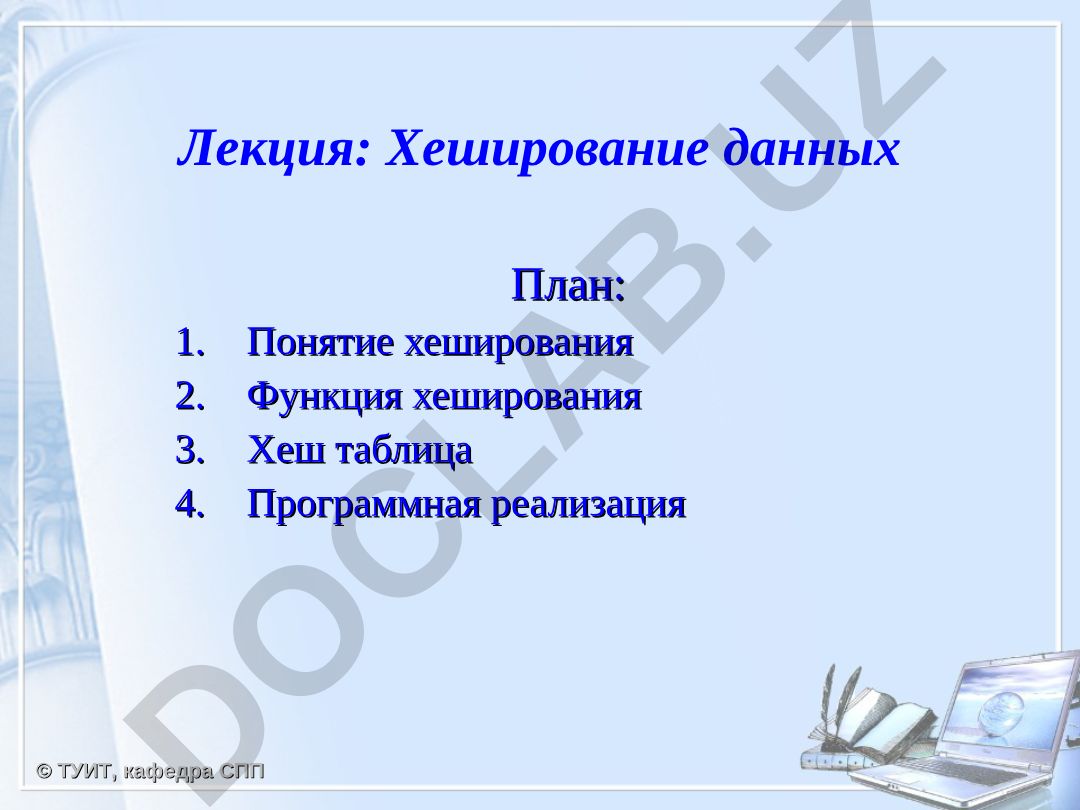 Лекция: Хеширование данных

План:

1. Понятие хеширования
2. Функция хеширования
3. Хеш таблица
4. Программная реализация

DOCLAB.UZ

© ТУИТ, кафедра СПП